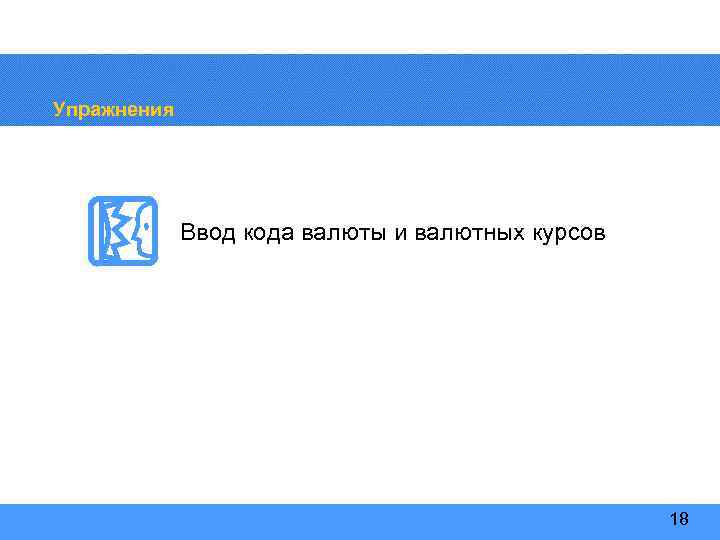 Упражнения

Ввод кода валюты и валютных курсов

18